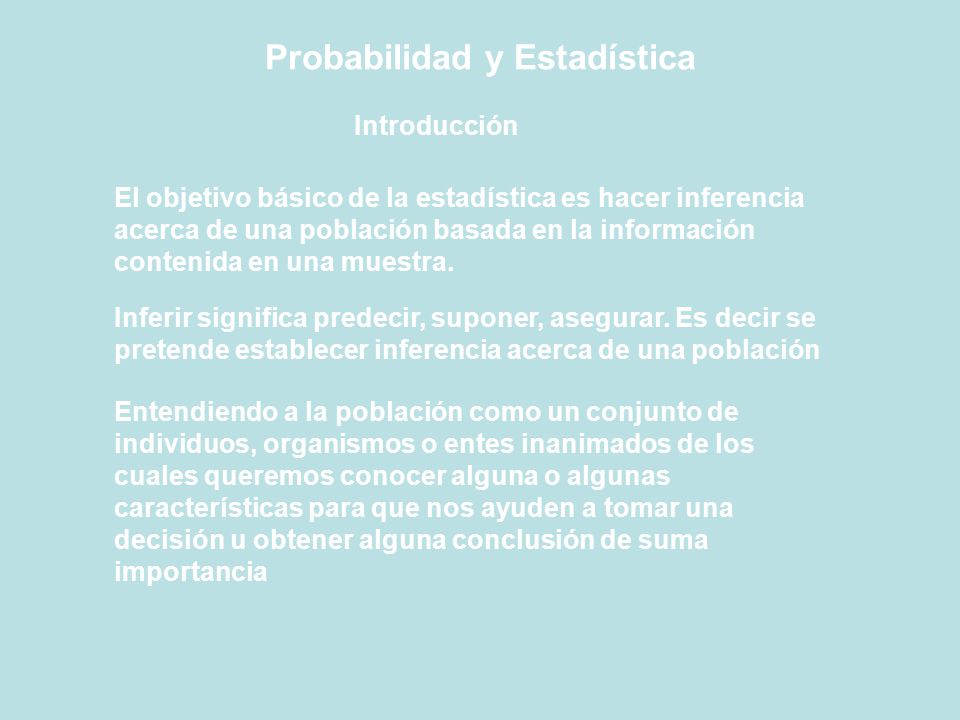 Probabilidad y Estadística

Introducción

El objetivo básico de la estadística es hacer inferencia acerca de una población basada en la información contenida en una muestra.

Inferir significa predecir, suponer, asegurar. Es decir se pretende establecer inferencia acerca de una población

Entendiendo a la población como un conjunto de individuos, organismos o entes inanimados de los cuales queremos conocer alguna o algunas características para que nos ayuden a tomar una decisión u obtener alguna conclusión de suma importancia